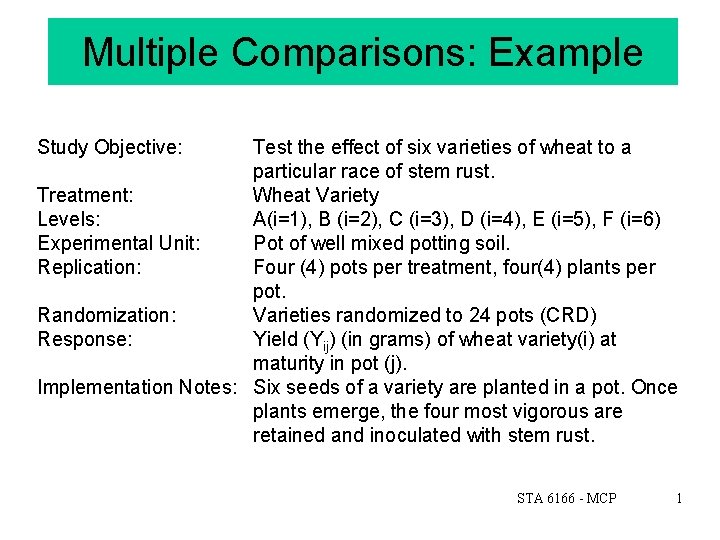 Multiple Comparisons: Example

Study Objective: Test the effect of six varieties of wheat to a particular race of stem rust.
Treatment: Wheat Variety
Levels: A(i=1), B (i=2), C (i=3), D (i=4), E (i=5), F (i=6)
Experimental Unit: Pot of well mixed potting soil.
Replication: Four (4) pots per treatment, four(4) plants per pot.
Randomization: Varieties randomized to 24 pots (CRD)
Response: Yield ($Y_{ij}$) (in grams) of wheat variety(i) at maturity in pot (j).
Implementation Notes: Six seeds of a variety are planted in a pot. Once plants emerge, the four most vigorous are retained and inoculated with stem rust.

STA 6166 - MCP 1